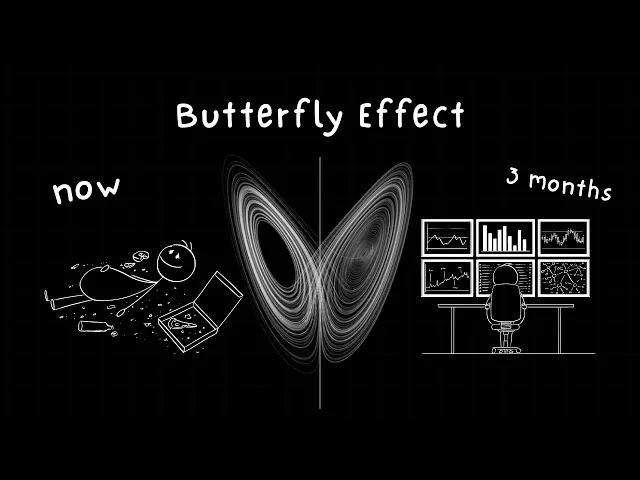 Butterfly Effect

now

3 months